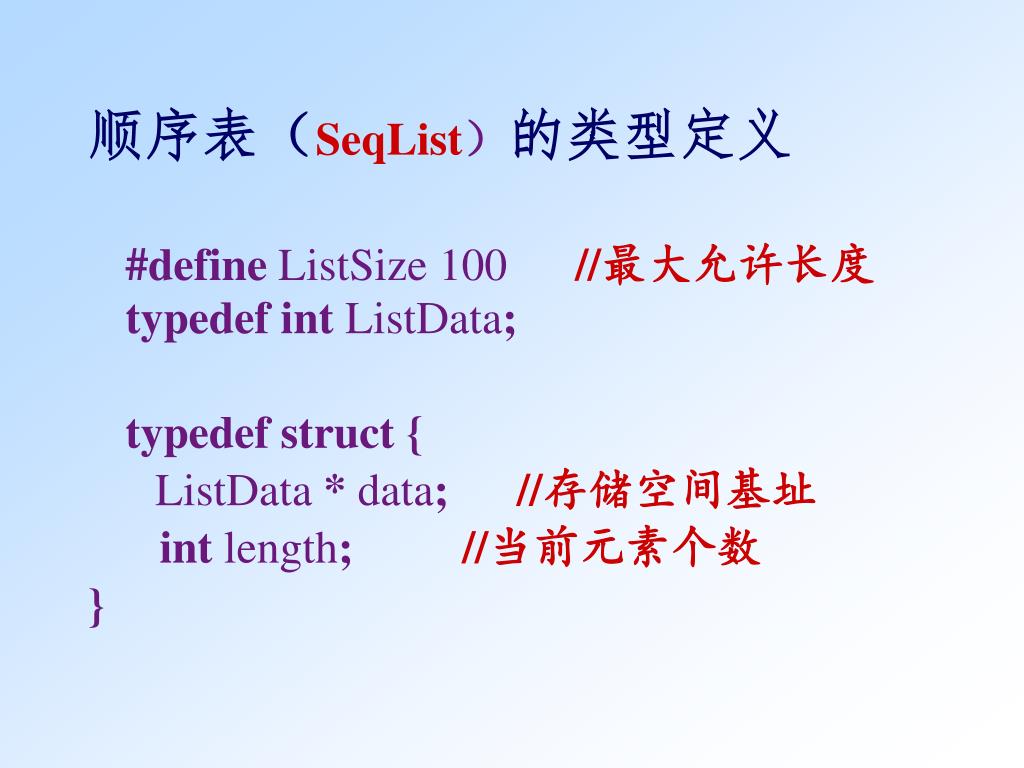 顺序表（SeqList）的类型定义

#define ListSize 100 //最大允许长度
typedef int ListData;

typedef struct {
ListData * data; //存储空间基址
int length; //当前元素个数
}